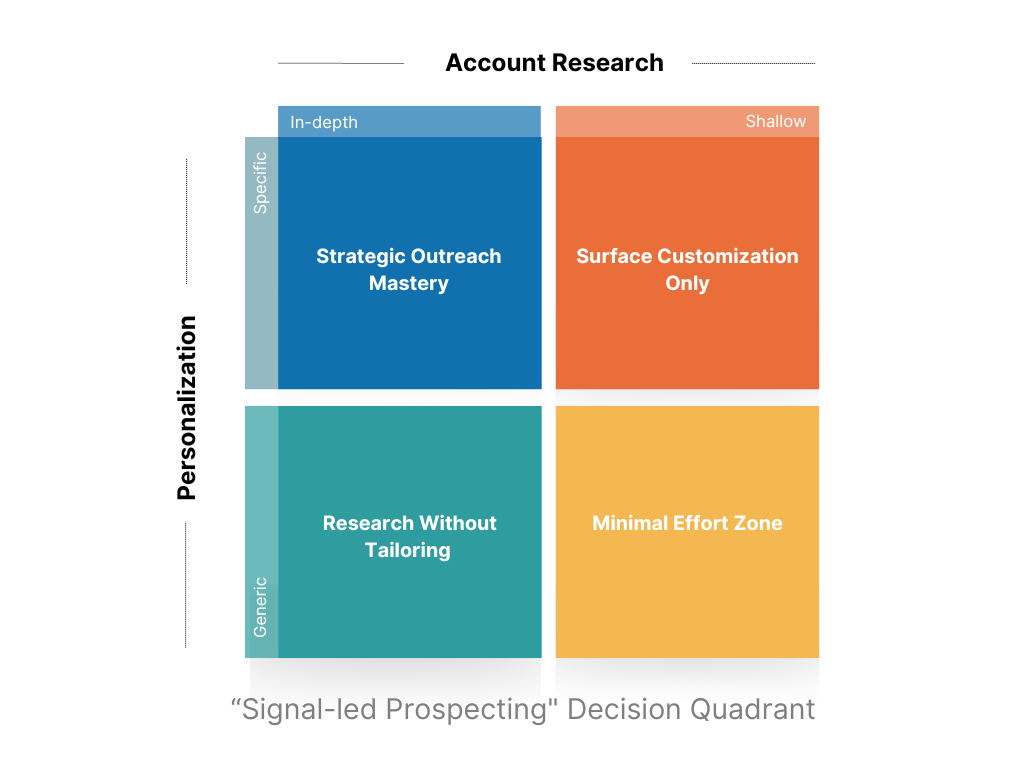 Account Research

In-depth

Shallow

Personalization

Specific

Generic

Strategic Outreach Mastery

Surface Customization Only

Research Without Tailoring

Minimal Effort Zone

“Signal-led Prospecting" Decision Quadrant